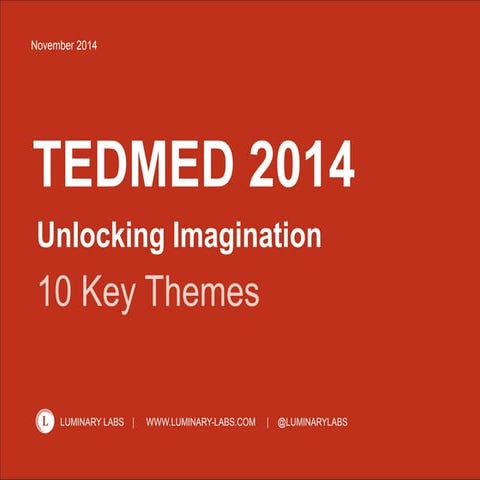 November 2014

TEDMED 2014

Unlocking Imagination

10 Key Themes

L LUMINARY LABS | WWW.LUMINARY-LABS.COM | @LUMINARYLABS